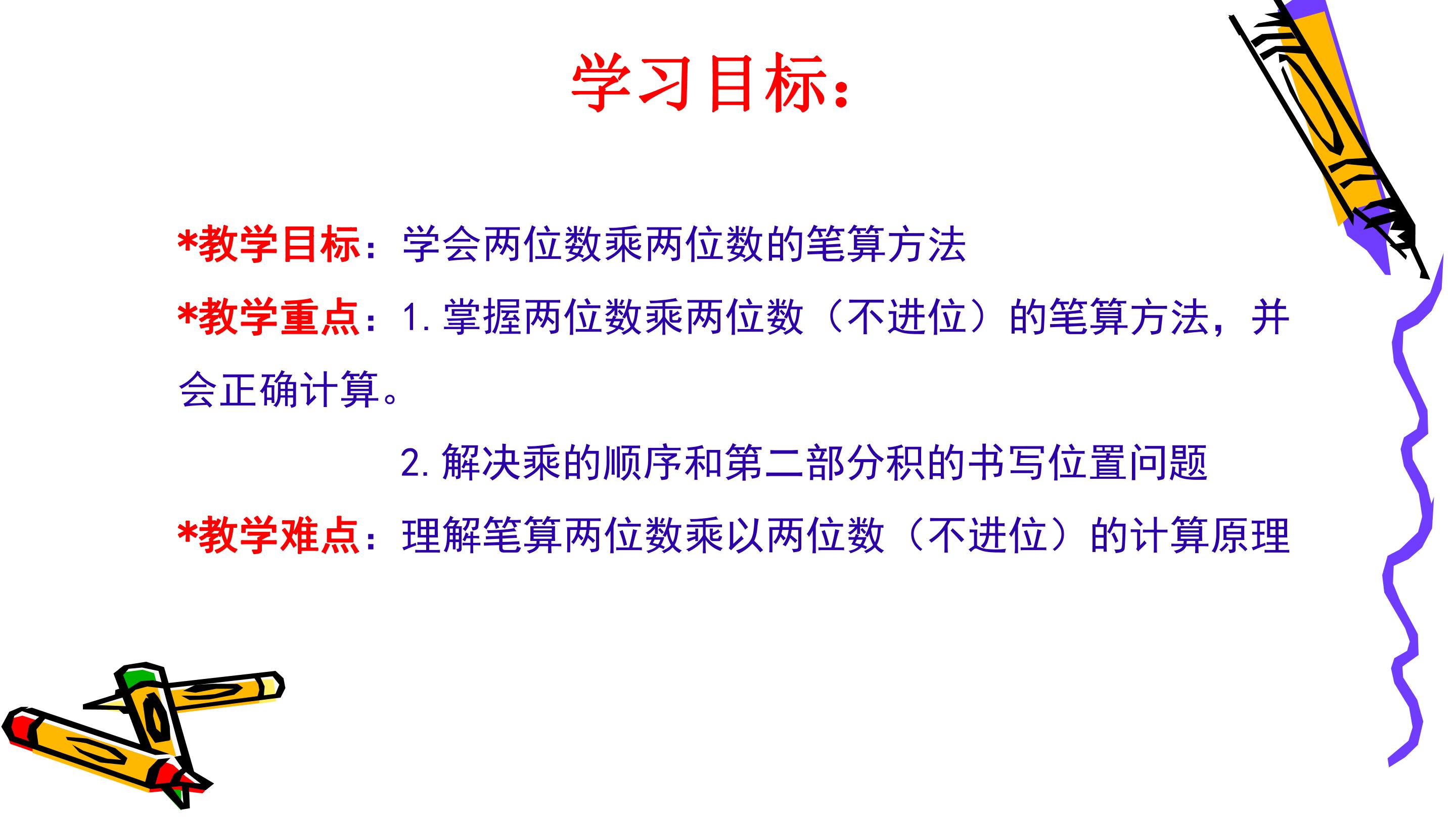 学习目标：

*教学目标：学会两位数乘两位数的笔算方法

*教学重点：1.掌握两位数乘两位数（不进位）的笔算方法，并会正确计算。

2.解决乘的顺序和第二部分积的书写位置问题

*教学难点：理解笔算两位数乘以两位数（不进位）的计算原理